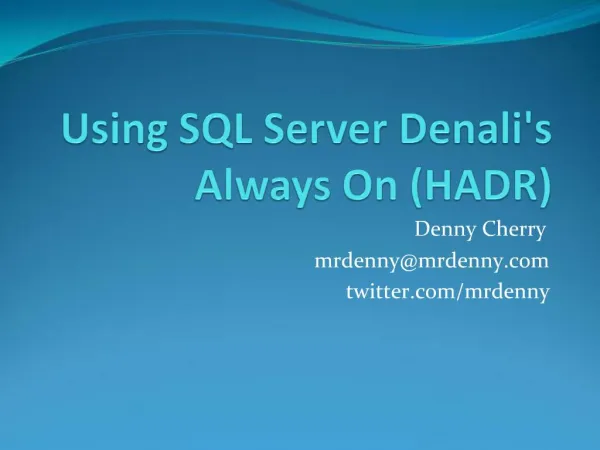 Using SQL Server Denali's Always On (HADR)

Denny Cherry
mrdenny@mrdenny.com
twitter.com/mrdenny